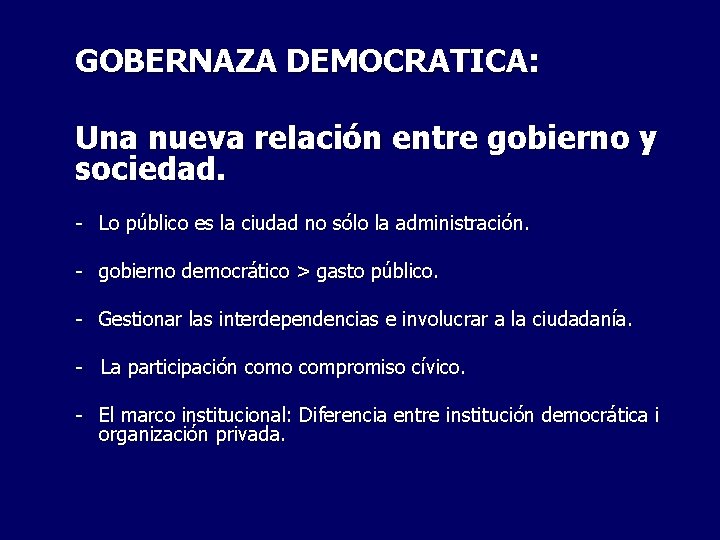 GOBERNAZA DEMOCRATICA:

Una nueva relación entre gobierno y sociedad.

- Lo público es la ciudad no sólo la administración.

- gobierno democrático > gasto público.

- Gestionar las interdependencias e involucrar a la ciudadanía.

- La participación como compromiso cívico.

- El marco institucional: Diferencia entre institución democrática i organización privada.